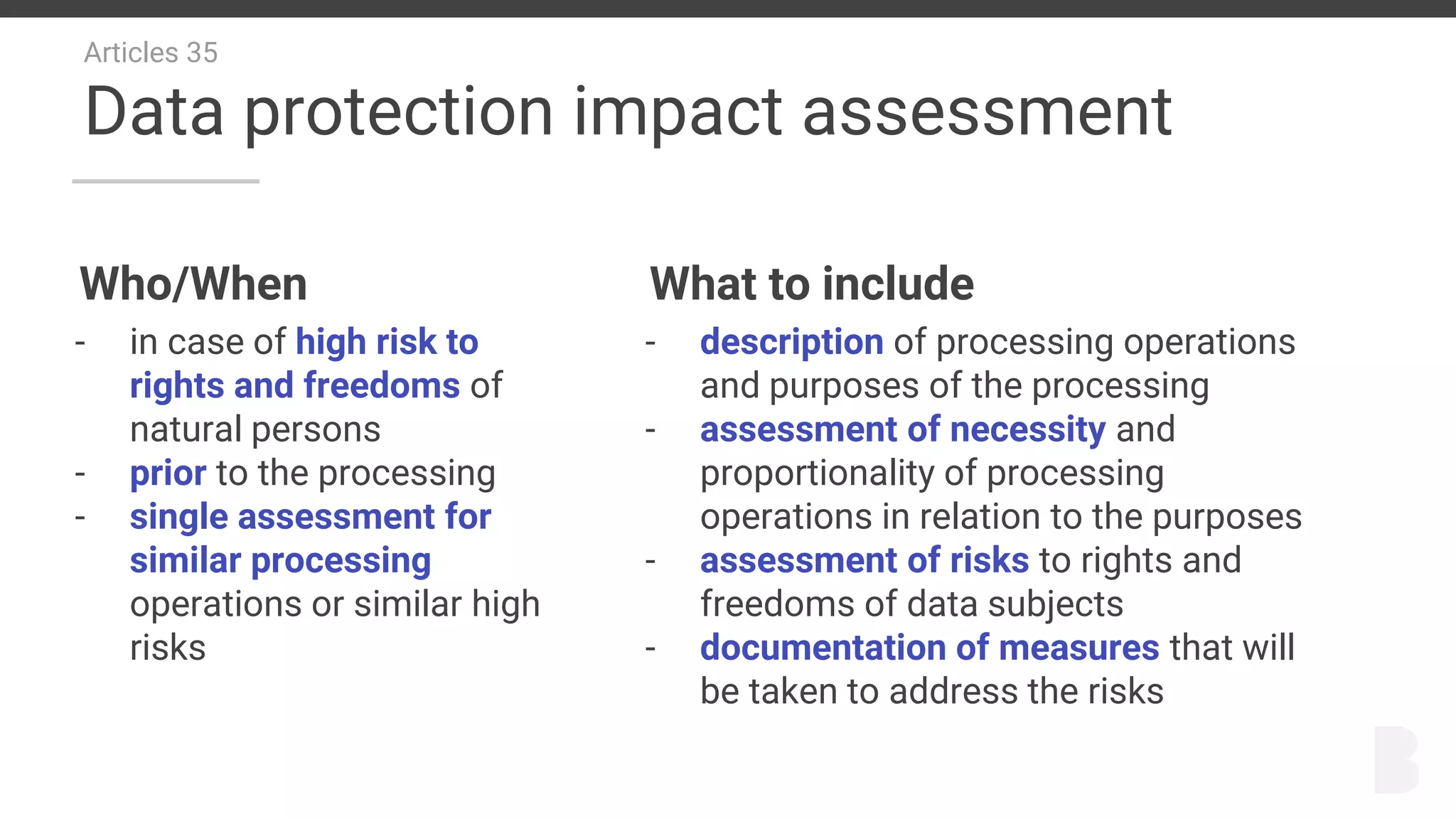 Articles 35

Data protection impact assessment

Who/When

- in case of high risk to rights and freedoms of natural persons
- prior to the processing
- single assessment for similar processing operations or similar high risks

What to include

- description of processing operations and purposes of the processing
- assessment of necessity and proportionality of processing operations in relation to the purposes
- assessment of risks to rights and freedoms of data subjects
- documentation of measures that will be taken to address the risks